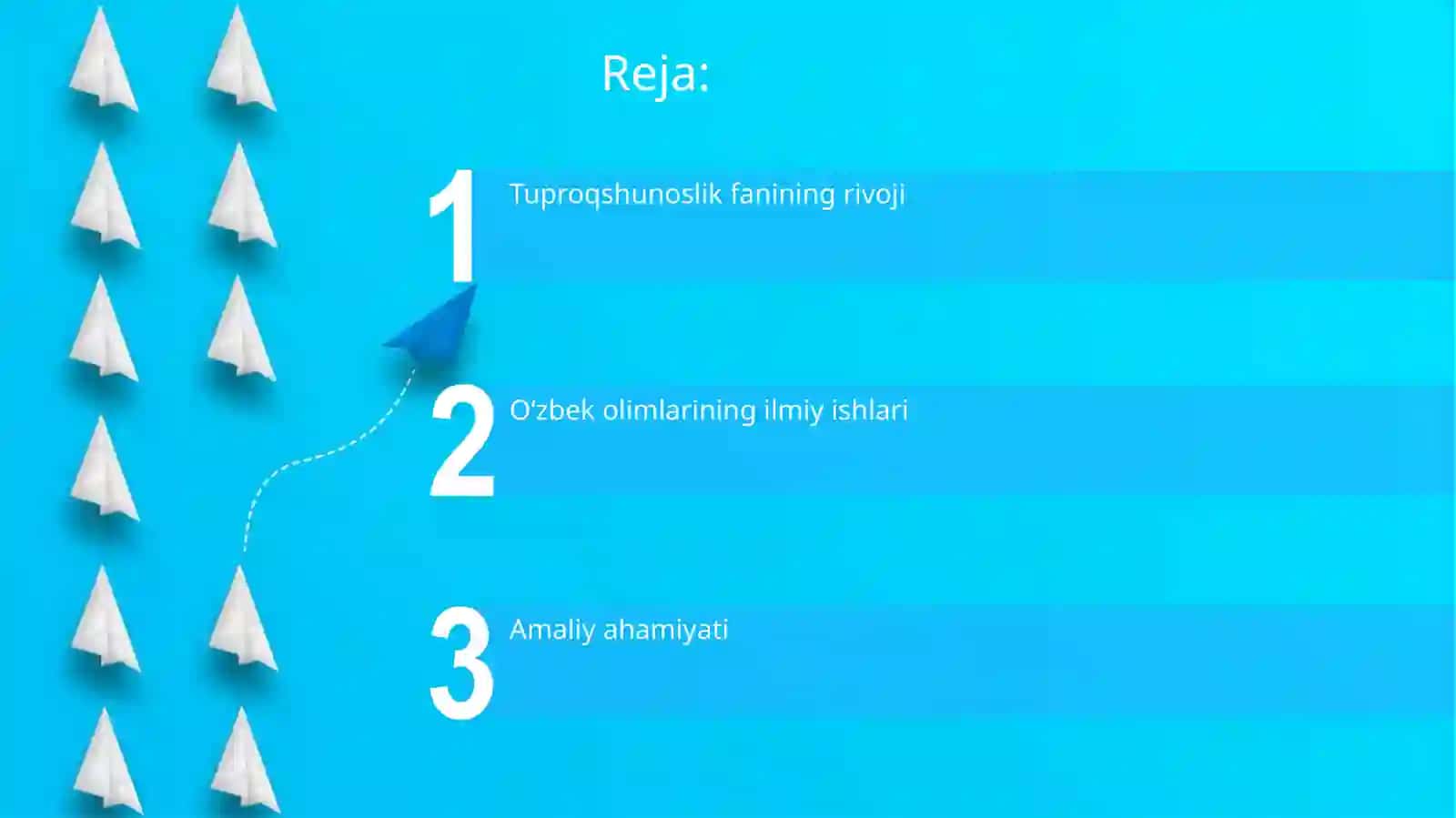 Reja:

1 Tuproqshunoslik fanining rivoji

2 O‘zbek olimlarining ilmiy ishlari

3 Amaliy ahamiyati